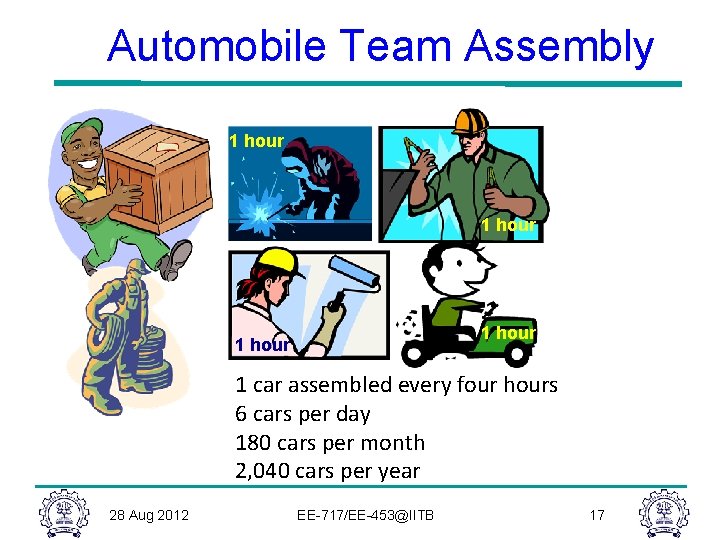 Automobile Team Assembly

1 hour

1 hour

1 hour

1 hour

1 car assembled every four hours
6 cars per day
180 cars per month
2,040 cars per year

28 Aug 2012

EE-717/EE-453@IITB

17